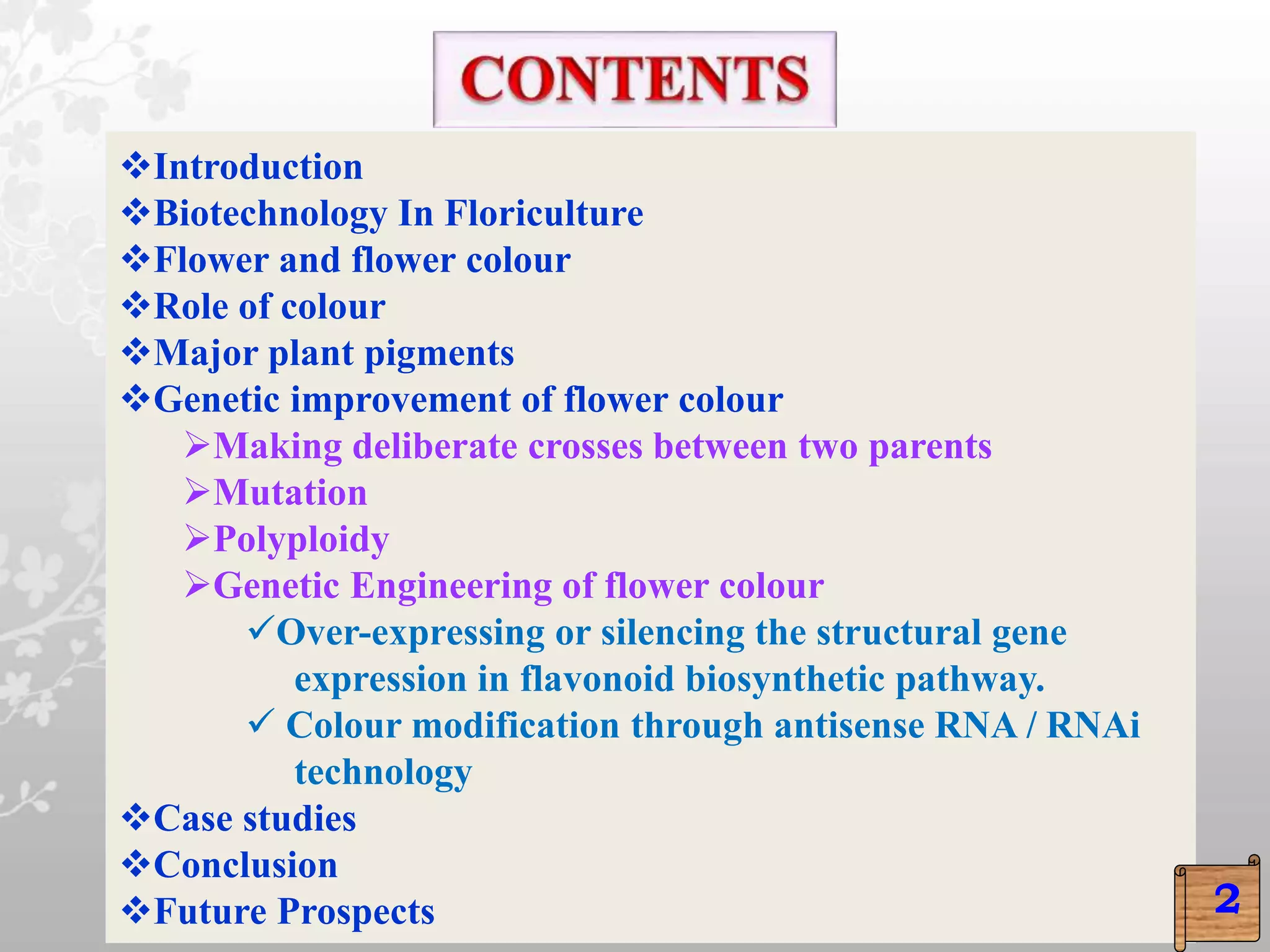 CONTENTS

❖Introduction
❖Biotechnology In Floriculture
❖Flower and flower colour
❖Role of colour
❖Major plant pigments
❖Genetic improvement of flower colour
➢Making deliberate crosses between two parents
➢Mutation
➢Polyploidy
➢Genetic Engineering of flower colour
✓Over-expressing or silencing the structural gene expression in flavonoid biosynthetic pathway.
✓ Colour modification through antisense RNA / RNAi technology
❖Case studies
❖Conclusion
❖Future Prospects

2